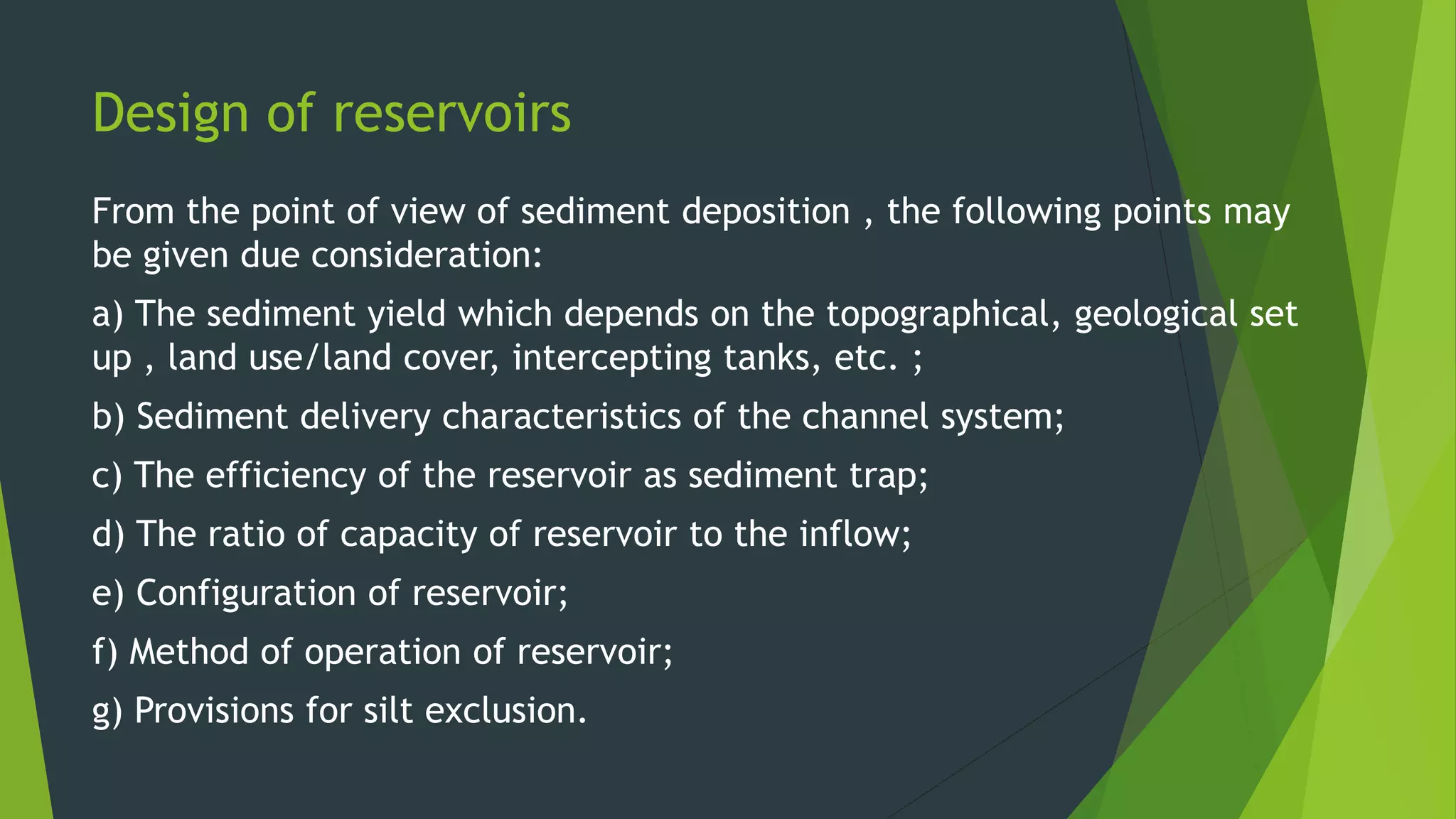 Design of reservoirs

From the point of view of sediment deposition , the following points may be given due consideration:

a) The sediment yield which depends on the topographical, geological set up , land use/land cover, intercepting tanks, etc. ;

b) Sediment delivery characteristics of the channel system;

c) The efficiency of the reservoir as sediment trap;

d) The ratio of capacity of reservoir to the inflow;

e) Configuration of reservoir;

f) Method of operation of reservoir;

g) Provisions for silt exclusion.